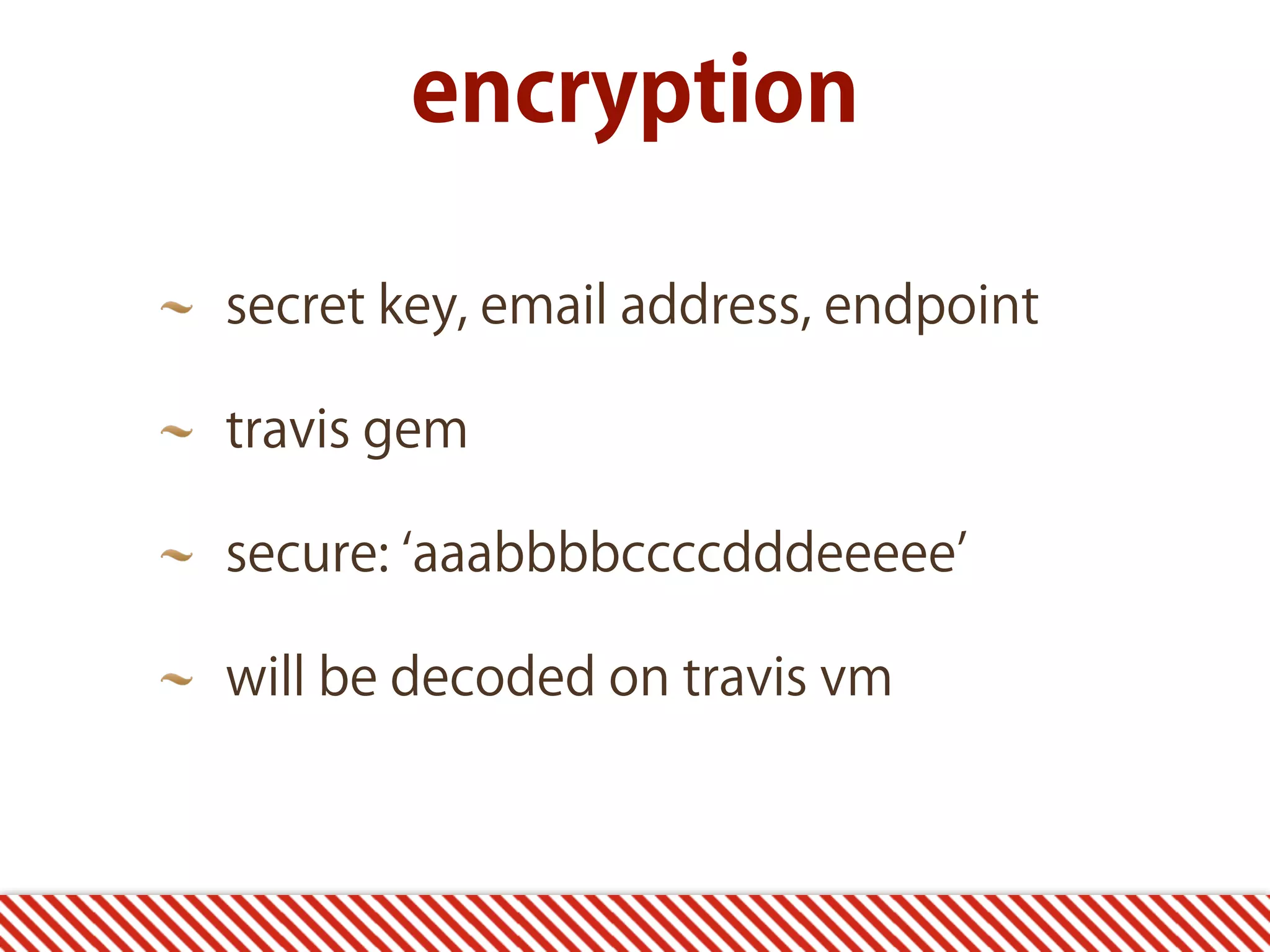 encryption

~ secret key, email address, endpoint

~ travis gem

~ secure: ‘aaabbbbccccdddeeeee’

~ will be decoded on travis vm